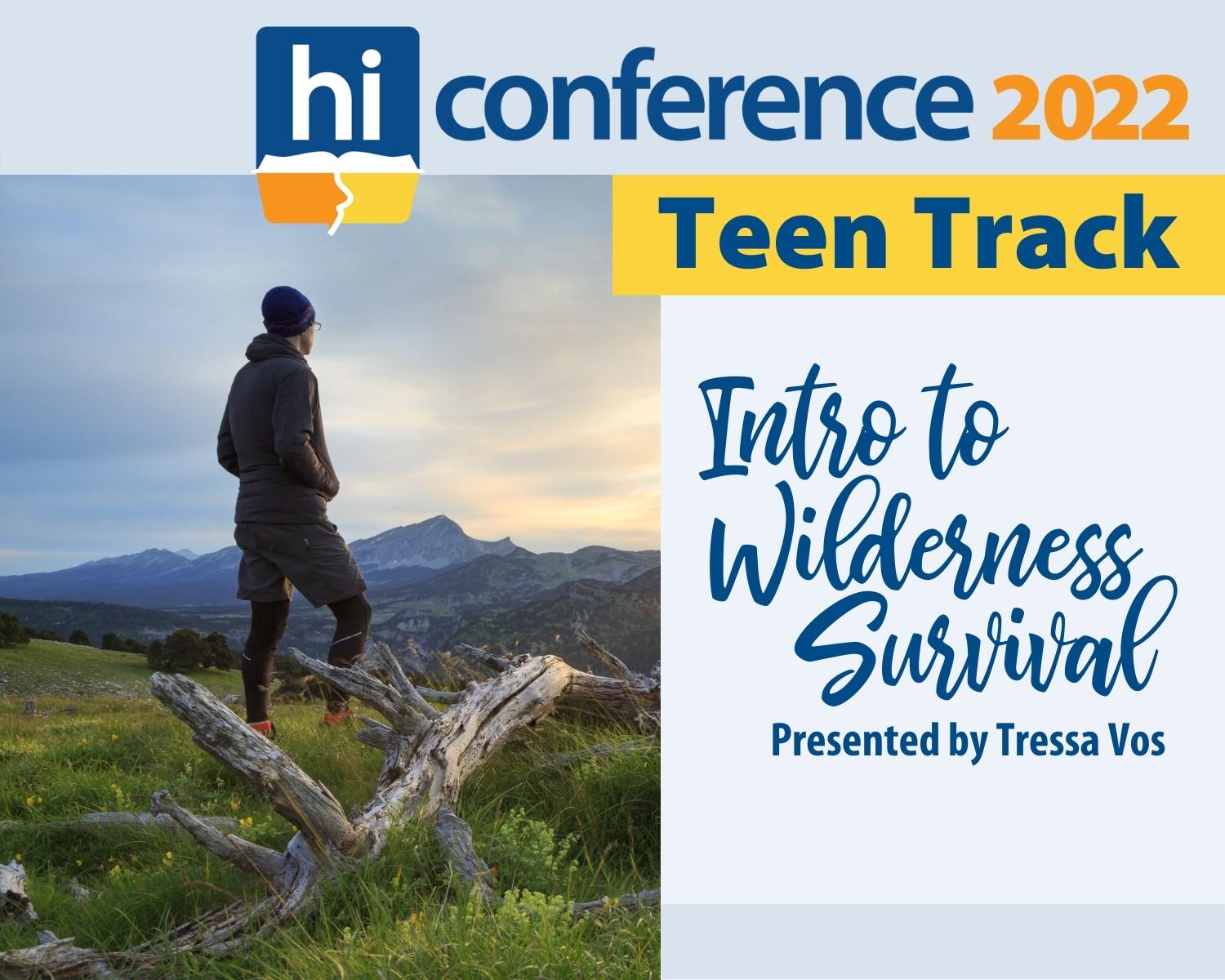 hi conference 2022

Teen Track

Intro to Wilderness Survival

Presented by Tressa Vos